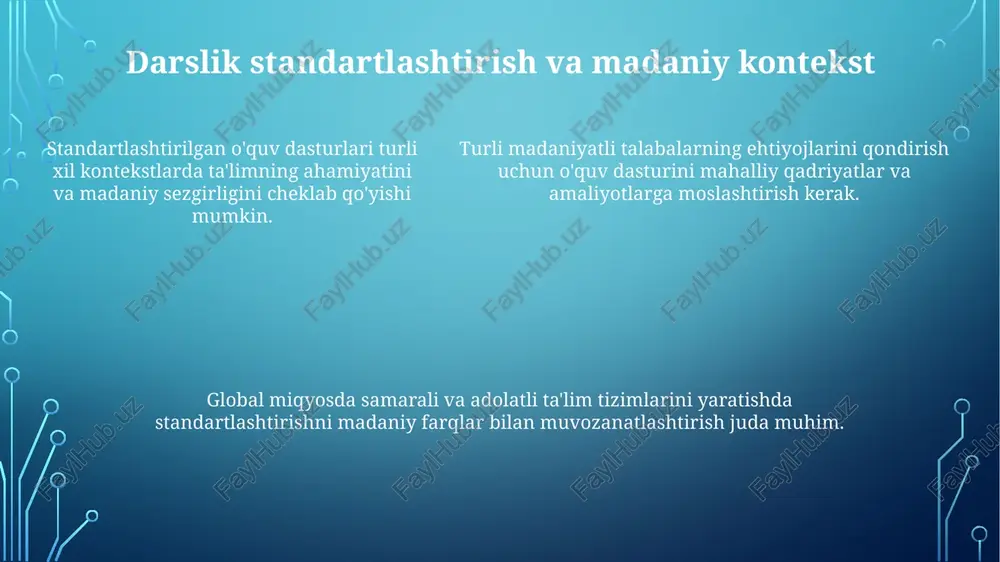 Darslik standartlashtirish va madaniy kontekst

Standartlashtirilgan o'quv dasturlari turli xil kontekstlarda ta'limning ahamiyatini va madaniy sezgirligini cheklab qo'yishi mumkin.

Turli madaniyatli talabalarning ehtiyojlarini qondirish uchun o'quv dasturini mahalliy qadriyatlar va amaliyotlarga moslashtirish kerak.

Global miqyosda samarali va adolatli ta'lim tizimlarini yaratishda standartlashtirishni madaniy farqlar bilan muvozanatlashtirish juda muhim.

FaylHub.uz